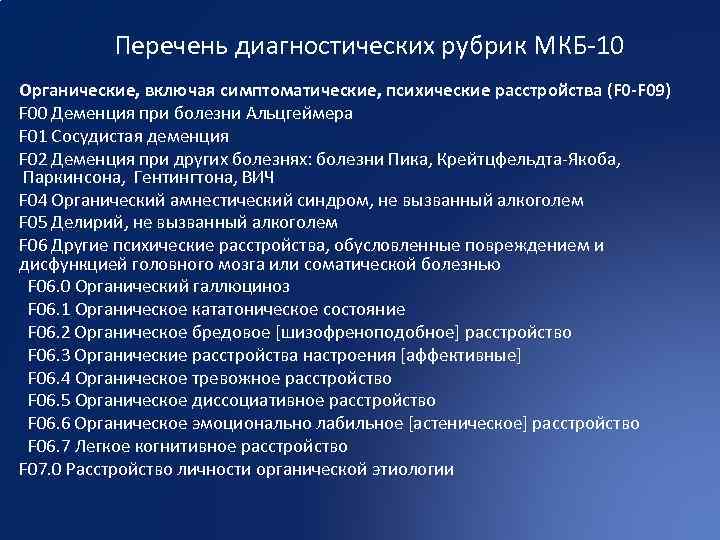 Перечень диагностических рубрик МКБ-10

Органические, включая симптоматические, психические расстройства (F0-F09)
F00 Деменция при болезни Альцгеймера
F01 Сосудистая деменция
F02 Деменция при других болезнях: болезни Пика, Крейтцфельдта-Якоба, Паркинсона, Гентингтона, ВИЧ
F04 Органический амнестический синдром, не вызванный алкоголем
F05 Делирий, не вызванный алкоголем
F06 Другие психические расстройства, обусловленные повреждением и дисфункцией головного мозга или соматической болезнью
F06.0 Органический галлюциноз
F06.1 Органическое кататоническое состояние
F06.2 Органическое бредовое [шизофреноподобное] расстройство
F06.3 Органические расстройства настроения [аффективные]
F06.4 Органическое тревожное расстройство
F06.5 Органическое диссоциативное расстройство
F06.6 Органическое эмоционально лабильное [астеническое] расстройство
F06.7 Легкое когнитивное расстройство
F07.0 Расстройство личности органической этиологии